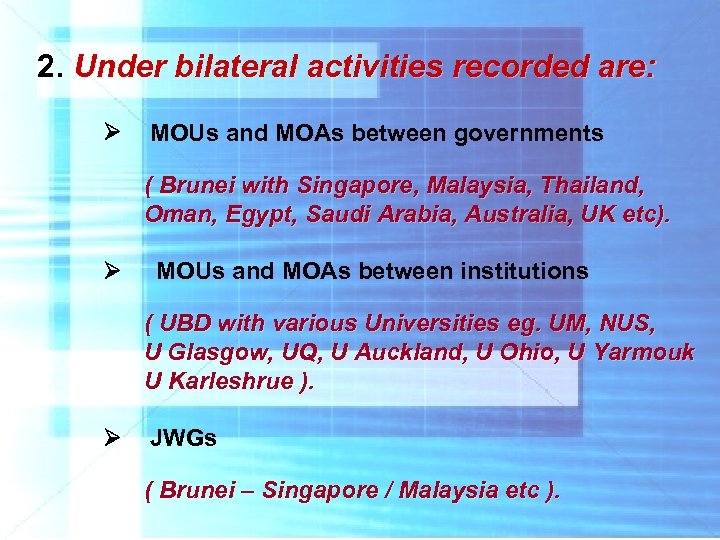 2. Under bilateral activities recorded are:

➢ MOUs and MOAs between governments

( Brunei with Singapore, Malaysia, Thailand, Oman, Egypt, Saudi Arabia, Australia, UK etc).

➢ MOUs and MOAs between institutions

( UBD with various Universities eg. UM, NUS, U Glasgow, UQ, U Auckland, U Ohio, U Yarmouk U Karleshrue ).

➢ JWGs

( Brunei – Singapore / Malaysia etc ).